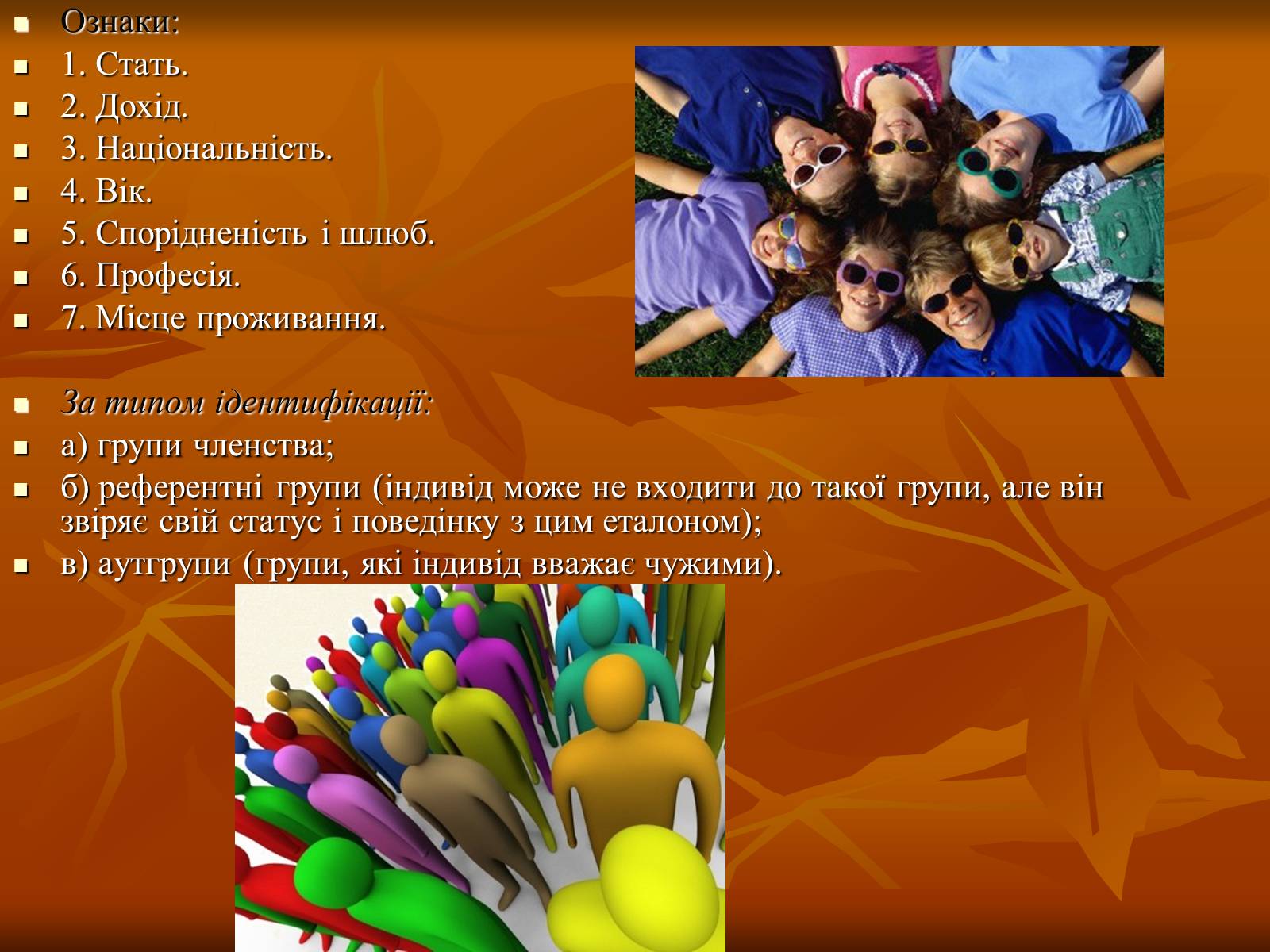 Ознаки:
1. Стать.
2. Дохід.
3. Національність.
4. Вік.
5. Спорідненість і шлюб.
6. Професія.
7. Місце проживання.

За типом ідентифікації:
а) групи членства;
б) референтні групи (індивід може не входити до такої групи, але він звіряє свій статус і поведінку з цим еталоном);
в) аутгрупи (групи, які індивід вважає чужими).